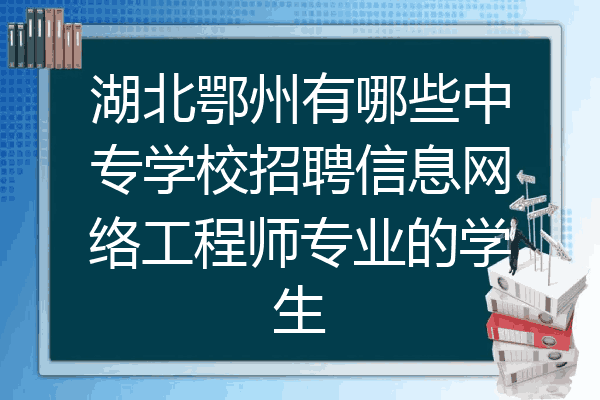 湖北鄂州有哪些中专学校招聘信息网络工程师专业的学生